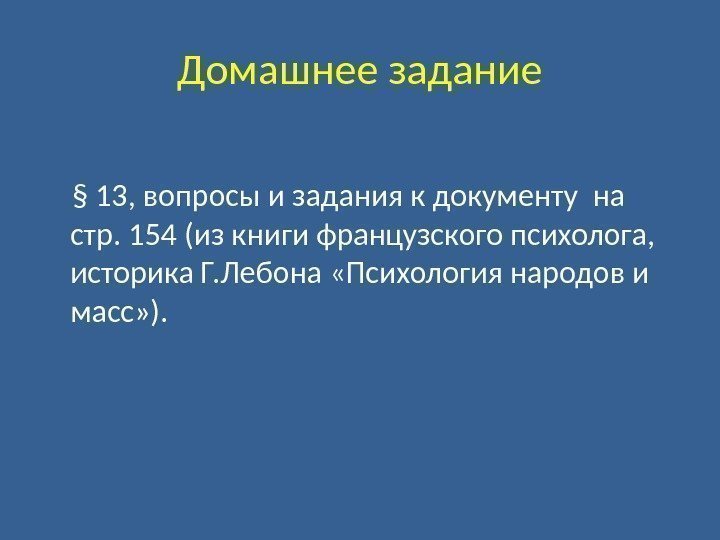 Домашнее задание

§ 13, вопросы и задания к документу на стр. 154 (из книги французского психолога, историка Г.Лебона «Психология народов и масс»).